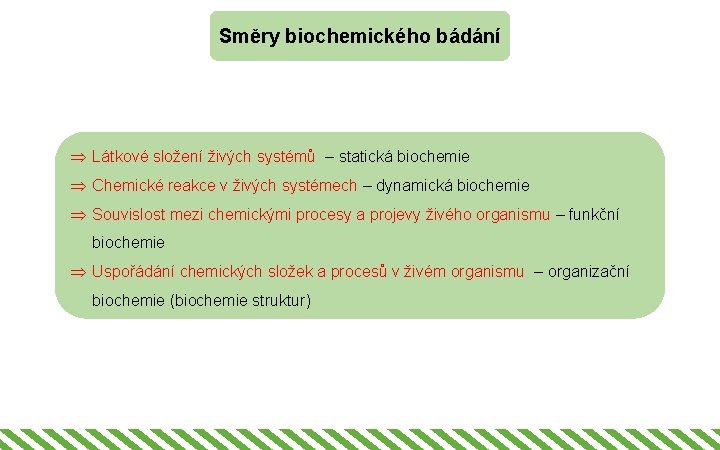 Směry biochemického bádání

⇒ Látkové složení živých systémů – statická biochemie

⇒ Chemické reakce v živých systémech – dynamická biochemie

⇒ Souvislost mezi chemickými procesy a projevy živého organismu – funkční biochemie

⇒ Uspořádání chemických složek a procesů v živém organismu – organizační biochemie (biochemie struktur)